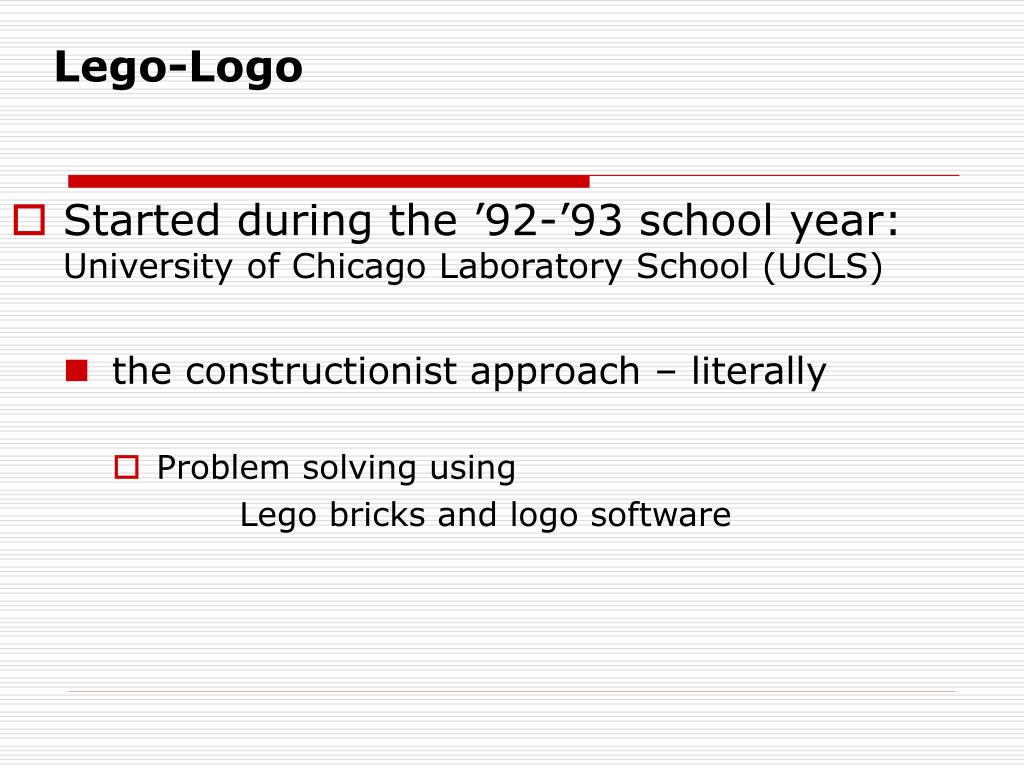 Lego-Logo

Started during the ’92-’93 school year: University of Chicago Laboratory School (UCLS)

the constructionist approach – literally

Problem solving using
Lego bricks and logo software